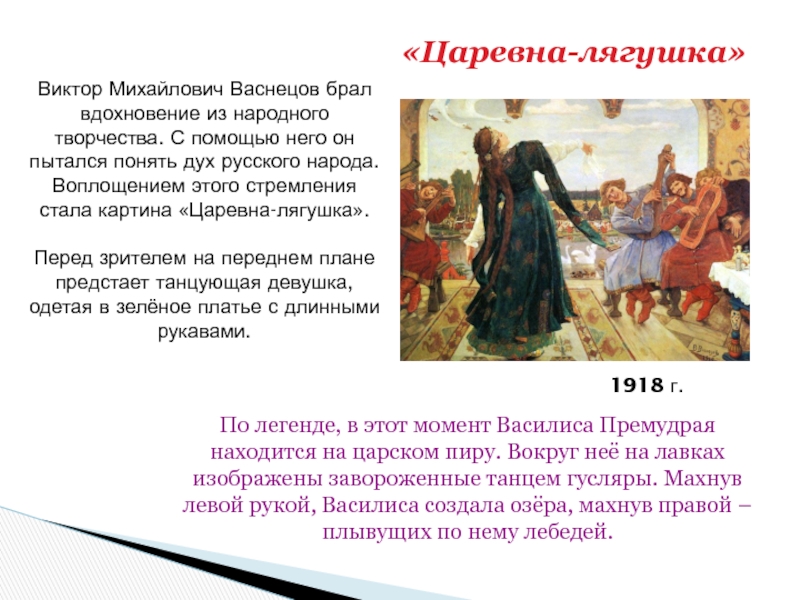 «Царевна-лягушка»

Виктор Михайлович Васнецов брал вдохновение из народного творчества. С помощью него он пытался понять дух русского народа. Воплощением этого стремления стала картина «Царевна-лягушка».

Перед зрителем на переднем плане предстает танцующая девушка, одетая в зелёное платье с длинными рукавами.

1918 г.

По легенде, в этот момент Василиса Премудрая находится на царском пиру. Вокруг неё на лавках изображены завороженные танцем гусляры. Махнув левой рукой, Василиса создала озёра, махнув правой – плывущих по нему лебедей.